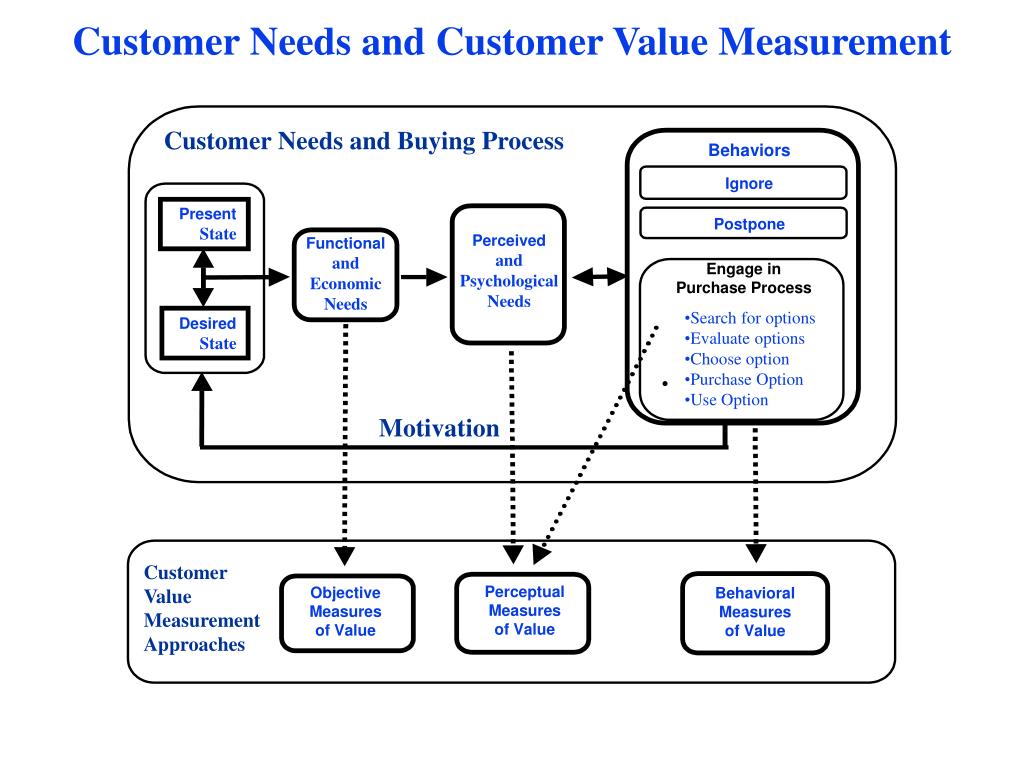 Customer Needs and Customer Value Measurement

Customer Needs and Buying Process

Present State

Desired State

Functional and Economic Needs

Perceived and Psychological Needs

Behaviors

Ignore

Postpone

Engage in Purchase Process

•Search for options
•Evaluate options
•Choose option
•Purchase Option
•Use Option

Motivation

Customer Value Measurement Approaches

Objective Measures of Value

Perceptual Measures of Value

Behavioral Measures of Value